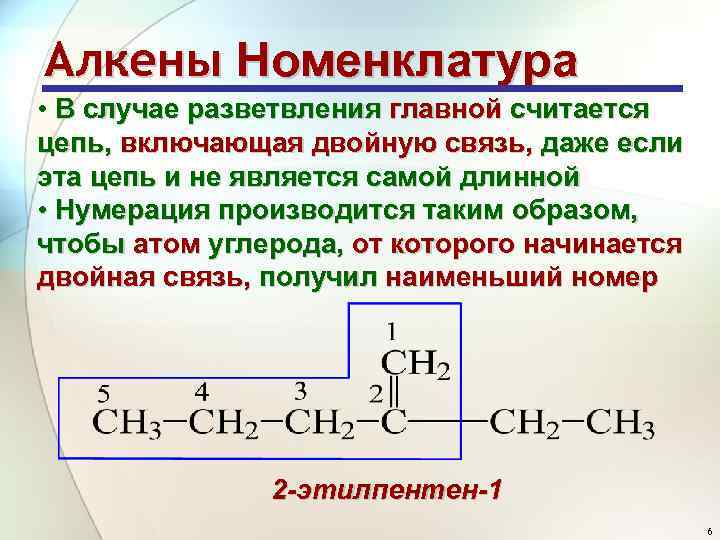 Алкены Номенклатура

• В случае разветвления главной считается цепь, включающая двойную связь, даже если эта цепь и не является самой длинной

• Нумерация производится таким образом, чтобы атом углерода, от которого начинается двойная связь, получил наименьший номер

1
$CH_2$
5 4 3 2
$CH_3-CH_2-CH_2-C-CH_2-CH_3$

2-этилпентен-1

6